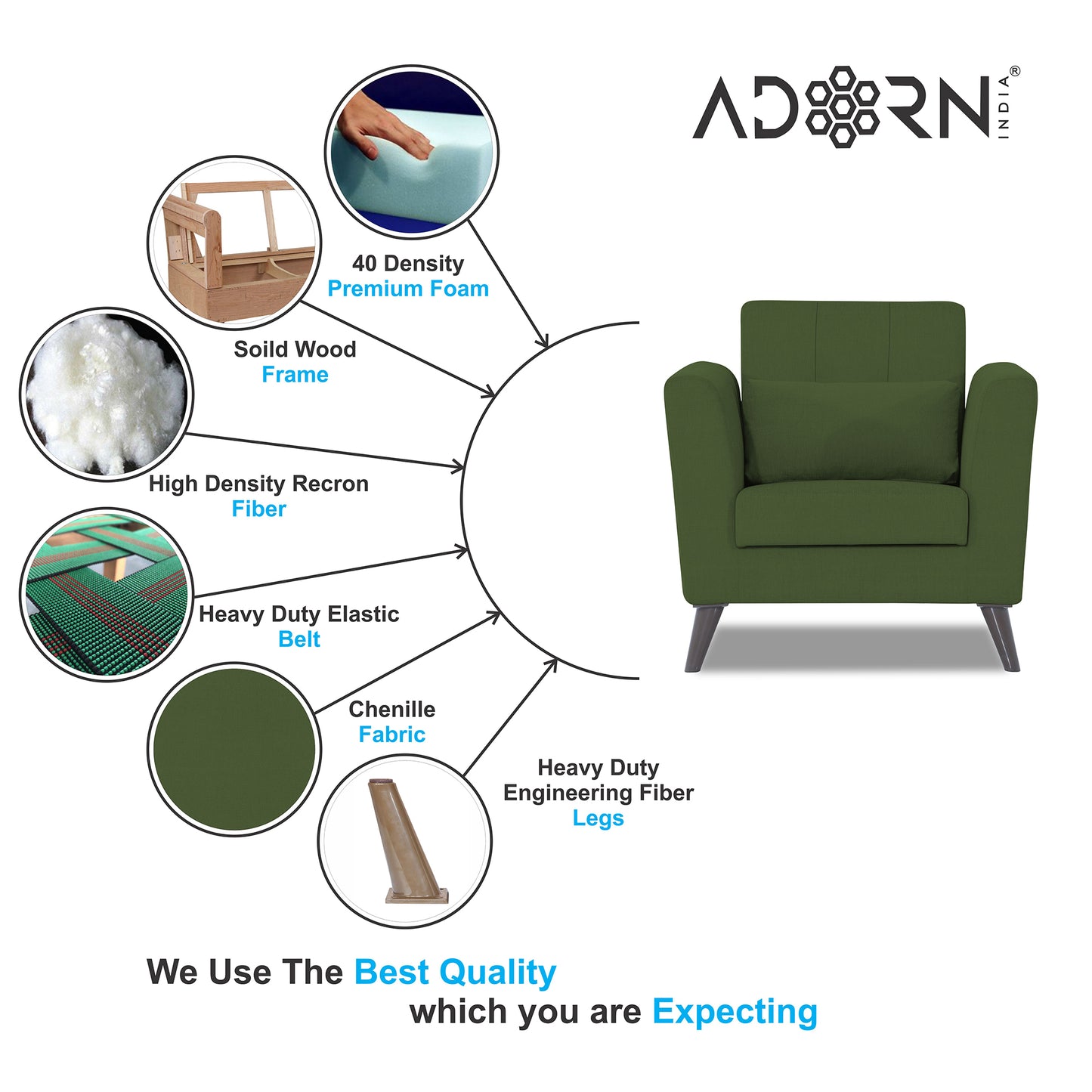 ADORN INDIA®

40 Density
Premium Foam

Soild Wood
Frame

High Density Recron
Fiber

Heavy Duty Elastic
Belt

Chenille
Fabric

Heavy Duty
Engineering Fiber
Legs

We Use The Best Quality
which you are Expecting